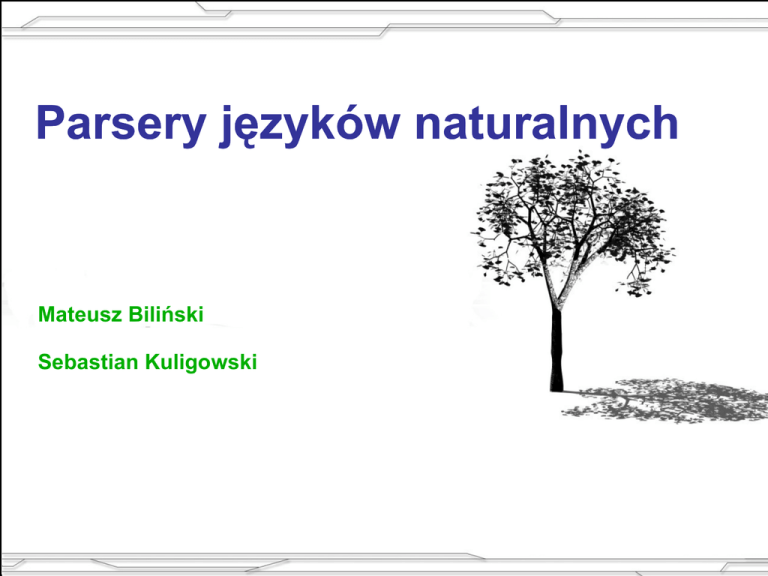 Parsery języków naturalnych

Mateusz Biliński

Sebastian Kuligowski